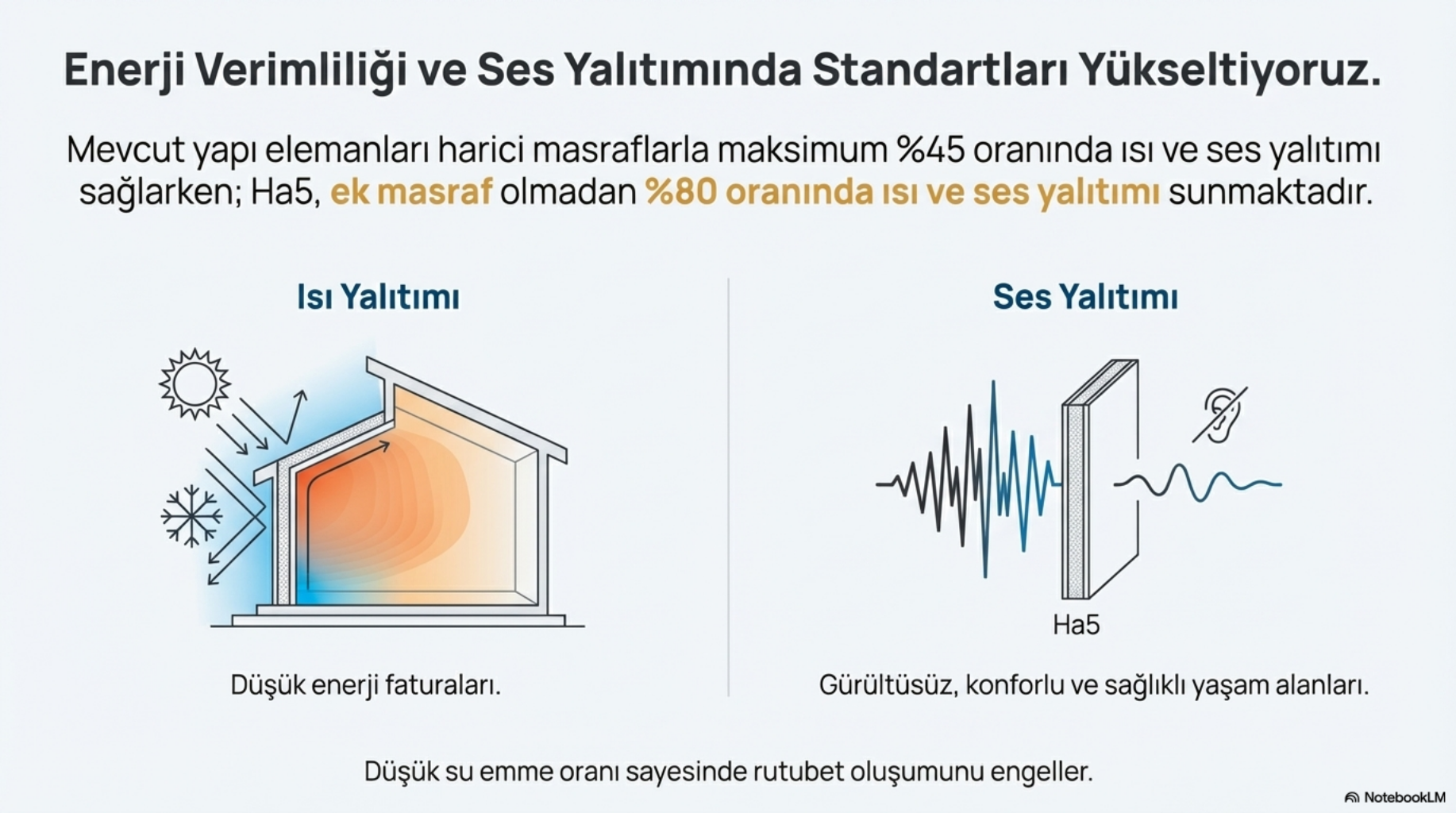 Enerji Verimliliği ve Ses Yalıtımında Standartları Yükseltiyoruz.

Mevcut yapı elemanları harici masraflarla maksimum %45 oranında ısı ve ses yalıtımı sağlarken; Ha5, ek masraf olmadan %80 oranında ısı ve ses yalıtımı sunmaktadır.

Isı Yalıtımı

Düşük enerji faturaları.

Ses Yalıtımı

Ha5

Gürültüsüz, konforlu ve sağlıklı yaşam alanları.

Düşük su emme oranı sayesinde rutubet oluşumunu engeller.

NotebookLM